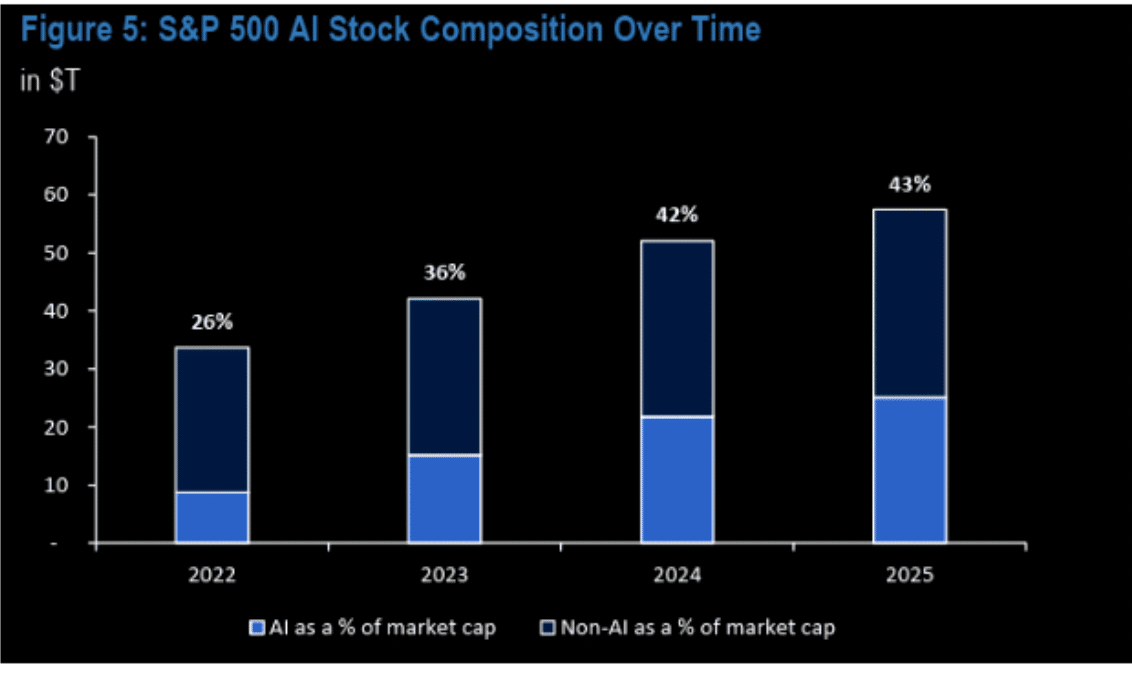 Figure 5: S&P 500 AI Stock Composition Over Time

in $T

70
60
50
40
30
20
10
-

26%
36%
42%
43%

2022
2023
2024
2025

AI as a % of market cap
Non-AI as a % of market cap